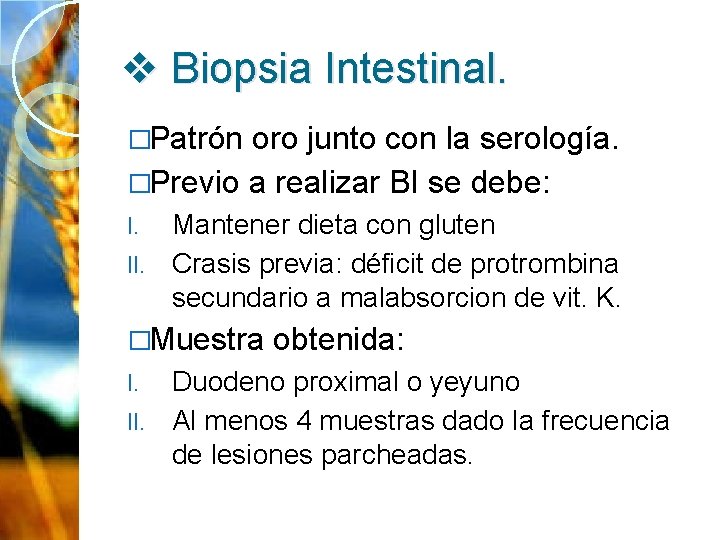 ❖ Biopsia Intestinal.

□Patrón oro junto con la serología.

□Previo a realizar BI se debe:

I. Mantener dieta con gluten

II. Crasis previa: déficit de protrombina secundario a malabsorcion de vit. K.

□Muestra obtenida:

I. Duodeno proximal o yeyuno

II. Al menos 4 muestras dado la frecuencia de lesiones parcheadas.